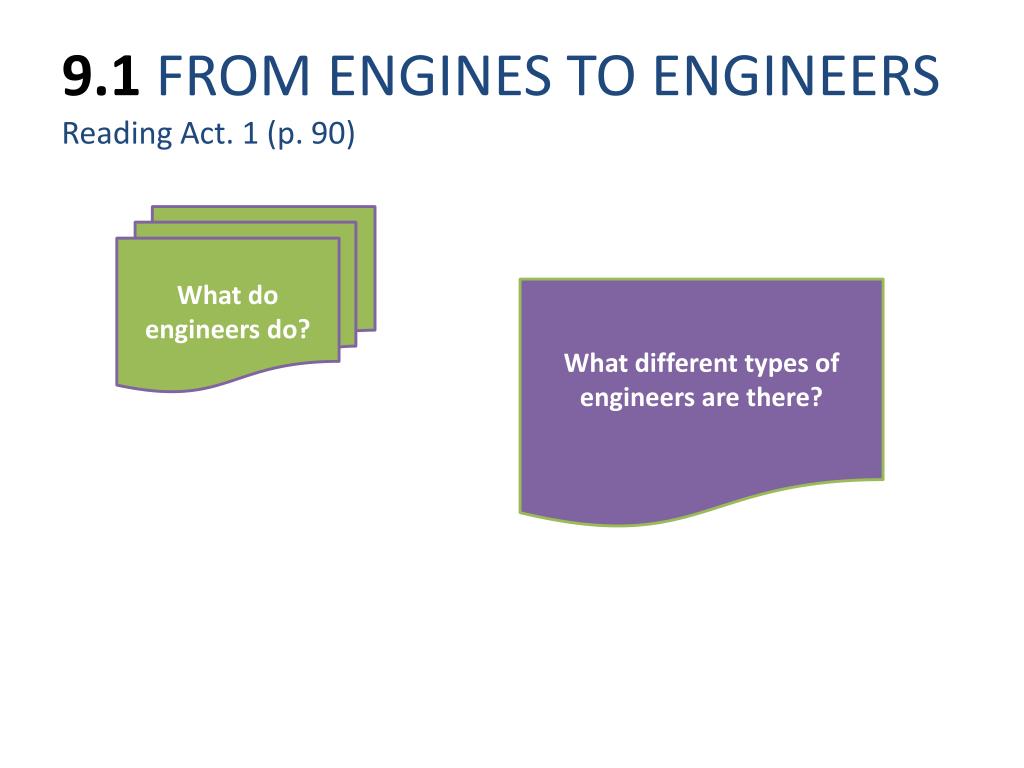 9.1 FROM ENGINES TO ENGINEERS
Reading Act. 1 (p. 90)

What do engineers do?

What different types of engineers are there?